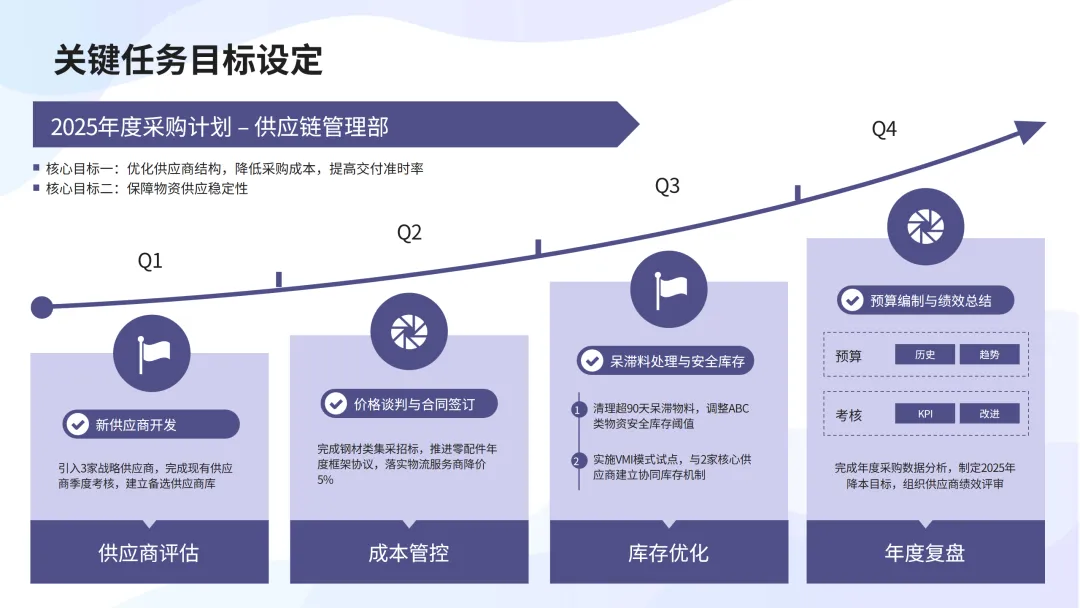 关键任务目标设定

2025年度采购计划 – 供应链管理部

核心目标一：优化供应商结构，降低采购成本，提高交付准时率
核心目标二：保障物资供应稳定性

Q1

Q2

Q3

Q4

新供应商开发

引入3家战略供应商，完成现有供应商季度考核，建立备选供应商库

供应商评估

价格谈判与合同签订

完成钢材类集采招标，推进零配件年度框架协议，落实物流服务商降价5%

成本管控

呆滞料处理与安全库存

1 清理超90天呆滞物料，调整ABC类物资安全库存阈值

2 实施VMI模式试点，与2家核心供应商建立协同库存机制

库存优化

预算编制与绩效总结

预算 历史 趋势

考核 KPI 改进

完成年度采购数据分析，制定2025年降本目标，组织供应商绩效评审

年度复盘